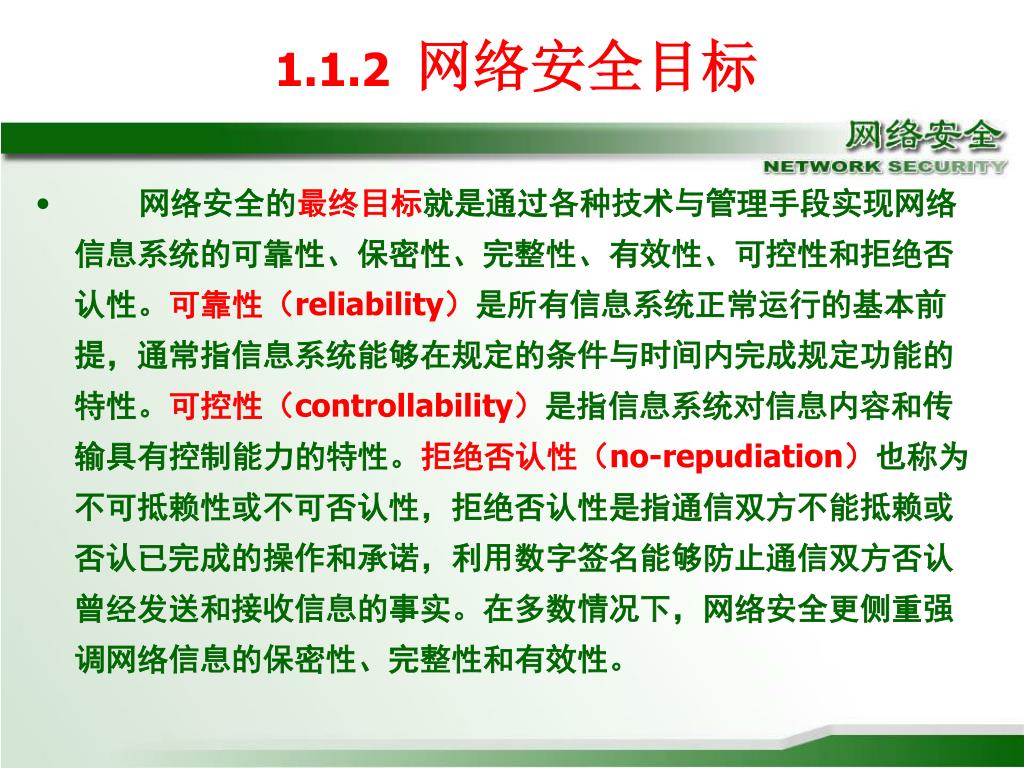 1.1.2 网络安全目标

网络安全
NETWORK SECURITY

• 网络安全的最终目标就是通过各种技术与管理手段实现网络信息系统的可靠性、保密性、完整性、有效性、可控性和拒绝否认性。可靠性（reliability）是所有信息系统正常运行的基本前提，通常指信息系统能够在规定的条件与时间内完成规定功能的特性。可控性（controllability）是指信息系统对信息内容和传输具有控制能力的特性。拒绝否认性（no-repudiation）也称为不可抵赖性或不可否认性，拒绝否认性是指通信双方不能抵赖或否认已完成的操作和承诺，利用数字签名能够防止通信双方否认曾经发送和接收信息的事实。在多数情况下，网络安全更侧重强调网络信息的保密性、完整性和有效性。